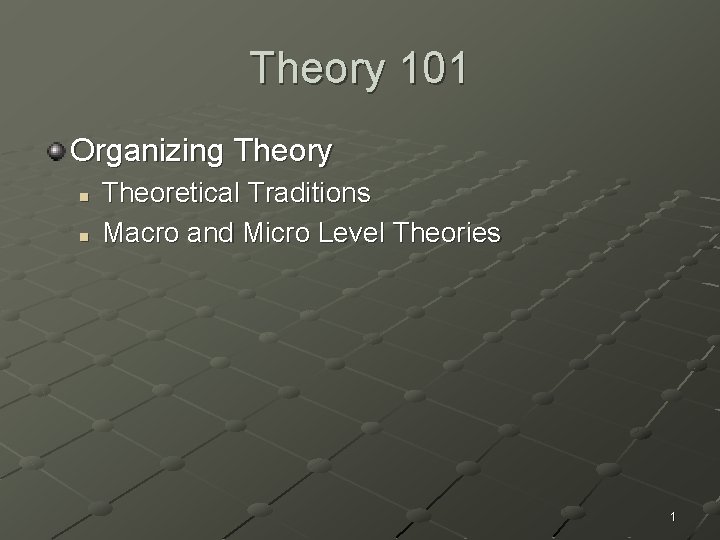 Theory 101

Organizing Theory

Theoretical Traditions

Macro and Micro Level Theories

1